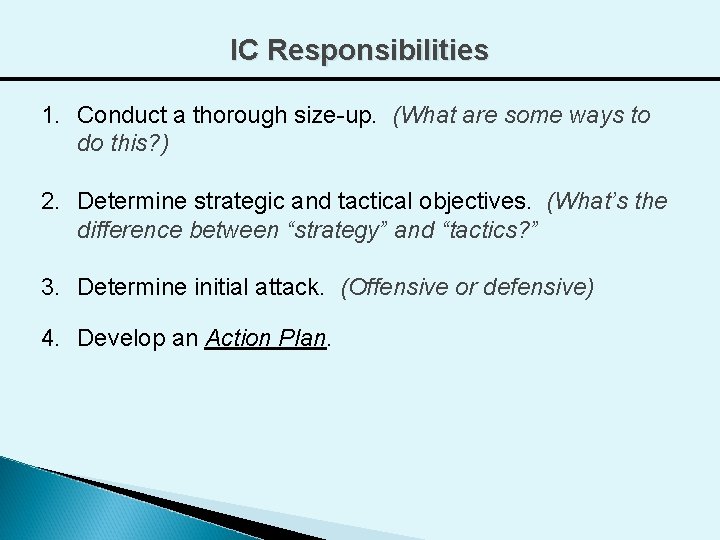 IC Responsibilities

1. Conduct a thorough size-up. (What are some ways to do this?)

2. Determine strategic and tactical objectives. (What’s the difference between “strategy” and “tactics?”

3. Determine initial attack. (Offensive or defensive)

4. Develop an Action Plan.